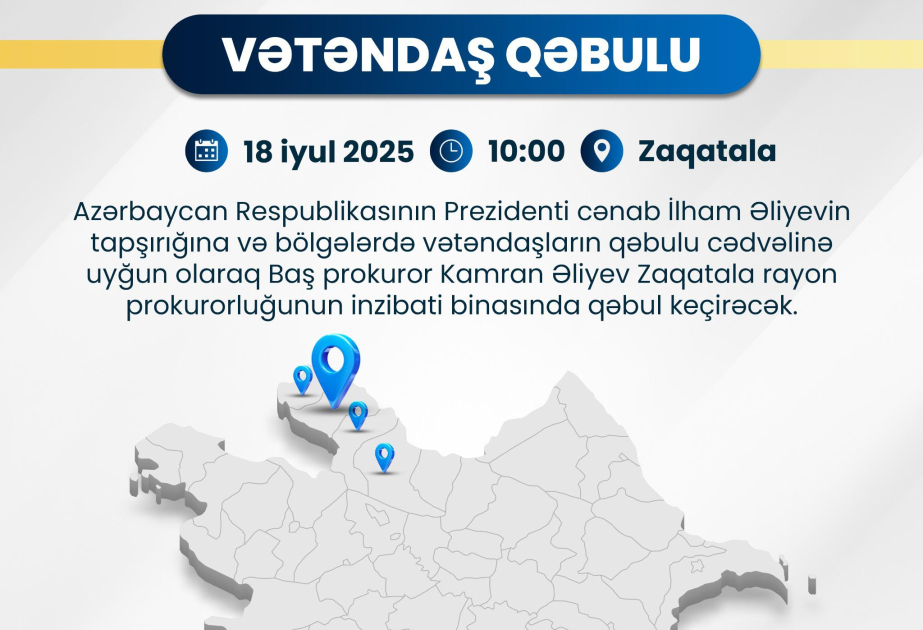 VƏTƏNDAŞ QƏBULU

18 iyul 2025 10:00 Zaqatala

Azərbaycan Respublikasının Prezidenti cənab İlham Əliyevin tapşırığına və bölgələrdə vətəndaşların qəbulu cədvəlinə uyğun olaraq Baş prokuror Kamran Əliyev Zaqatala rayon prokurorluğunun inzibati binasında qəbul keçirəcək.